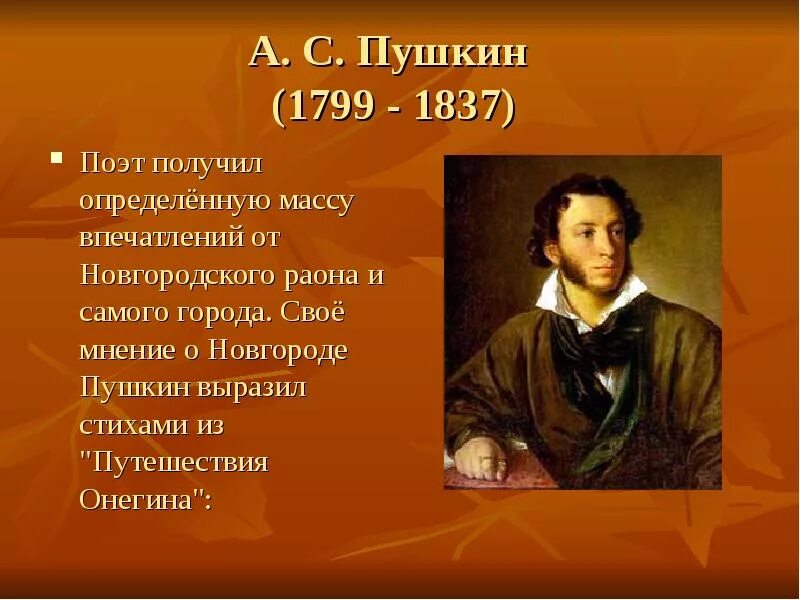 А. С. Пушкин
(1799 - 1837)

Поэт получил определённую массу впечатлений от Новгородского раона и самого города. Своё мнение о Новгороде Пушкин выразил стихами из "Путешествия Онегина":